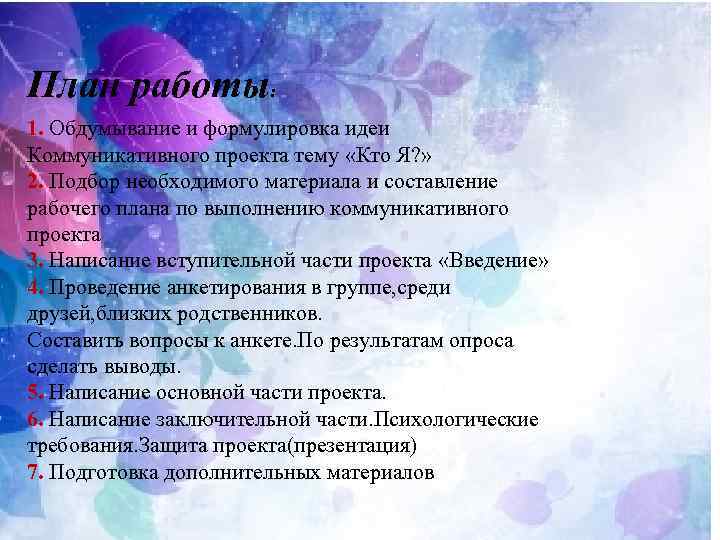 План работы:

1. Обдумывание и формулировка идеи Коммуникативного проекта тему «Кто Я?»
2. Подбор необходимого материала и составление рабочего плана по выполнению коммуникативного проекта
3. Написание вступительной части проекта «Введение»
4. Проведение анкетирования в группе,среди друзей,близких родственников.
Составить вопросы к анкете.По результатам опроса сделать выводы.
5. Написание основной части проекта.
6. Написание заключительной части.Психологические требования.Защита проекта(презентация)
7. Подготовка дополнительных материалов